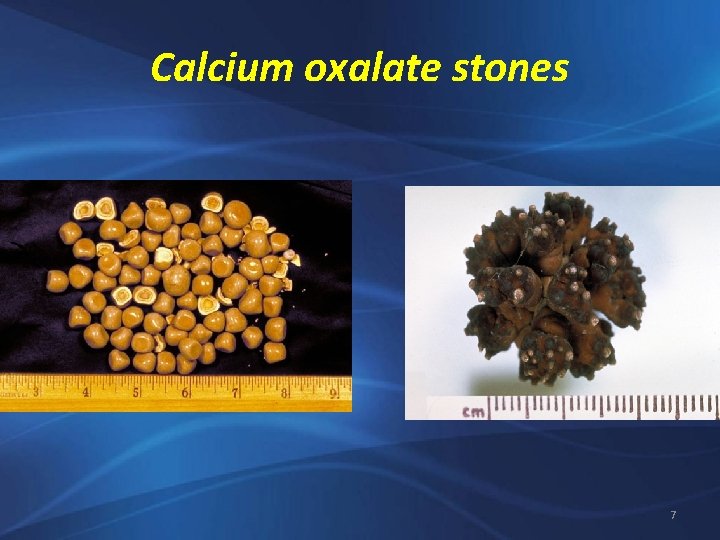 Calcium oxalate stones

3 4 5 6 7 8 9

cm

7